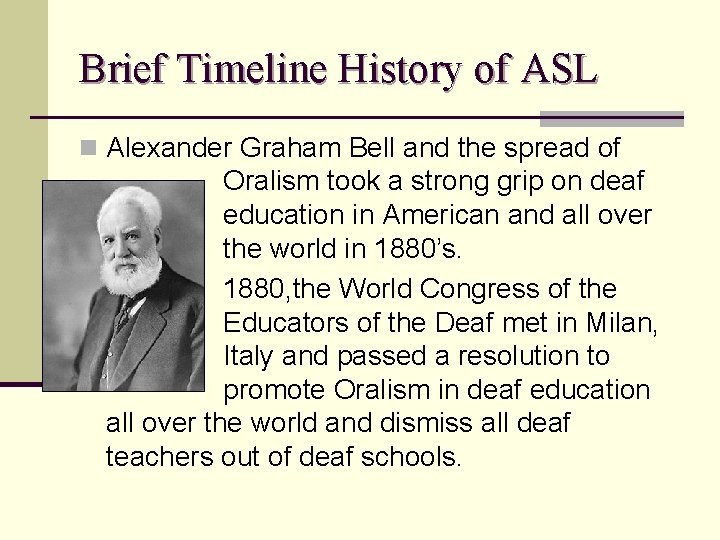 Brief Timeline History of ASL

Alexander Graham Bell and the spread of Oralism took a strong grip on deaf education in American and all over the world in 1880's.

1880,the World Congress of the Educators of the Deaf met in Milan, Italy and passed a resolution to promote Oralism in deaf education all over the world and dismiss all deaf teachers out of deaf schools.